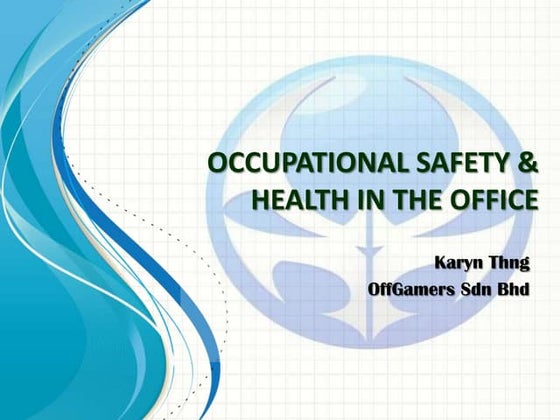 OCCUPATIONAL SAFETY & HEALTH IN THE OFFICE

Karyn Thng
OffGamers Sdn Bhd